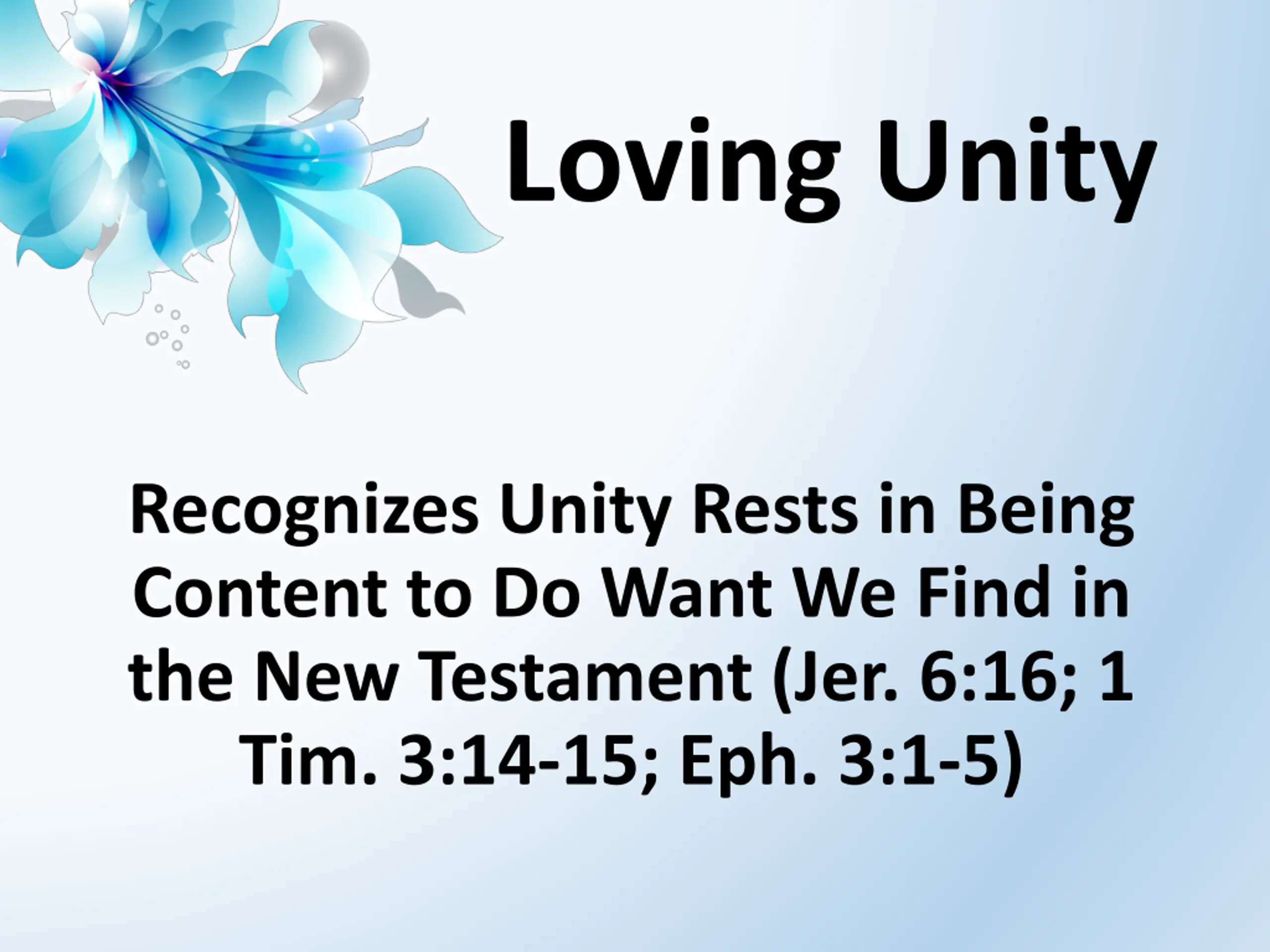 Loving Unity

Recognizes Unity Rests in Being Content to Do Want We Find in the New Testament (Jer. 6:16; 1 Tim. 3:14-15; Eph. 3:1-5)